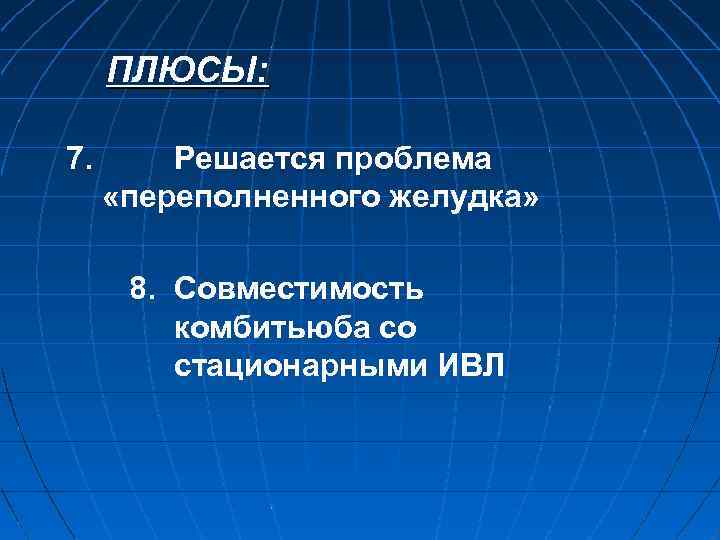 ПЛЮСЫ:

7. Решается проблема «переполненного желудка»

8. Совместимость комбитьюба со стационарными ИВЛ